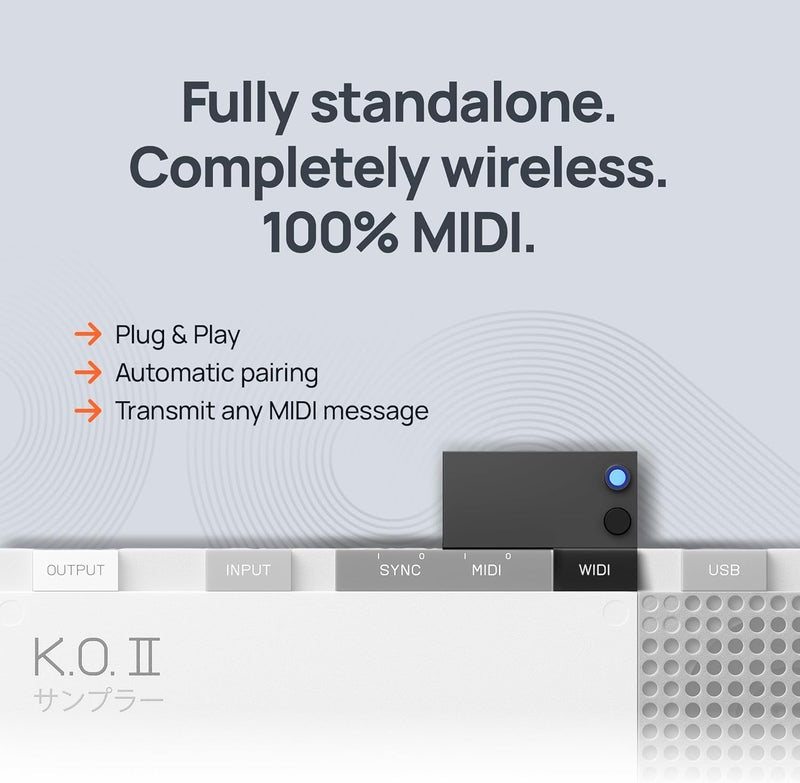 Fully standalone.
Completely wireless.
100% MIDI.

→ Plug & Play
→ Automatic pairing
→ Transmit any MIDI message

OUTPUT INPUT I O SYNC I O MIDI WIDI USB

K.O. II
サンプラー